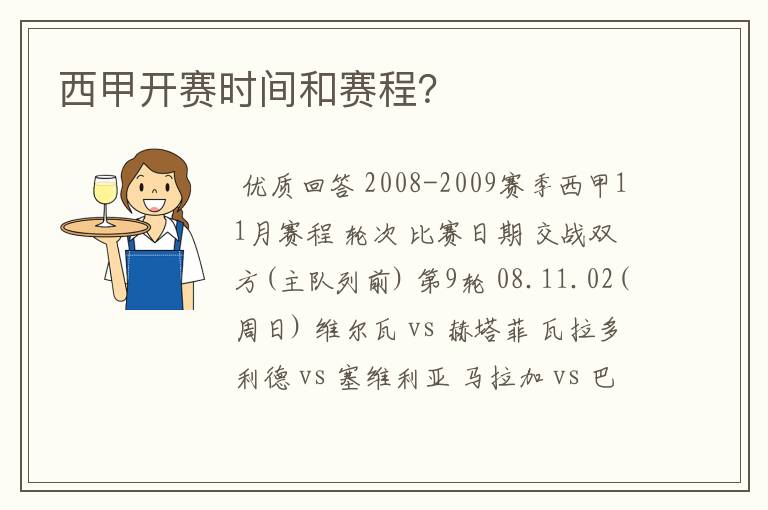 西甲开赛时间和赛程?

优质回答 2008-2009赛季西甲11月赛程 轮次 比赛日期 交战双方(主队列前) 第9轮 08.11.02(周日) 维尔瓦 vs 赫塔菲 瓦拉多利德 vs 塞维利亚 马拉加 vs 巴